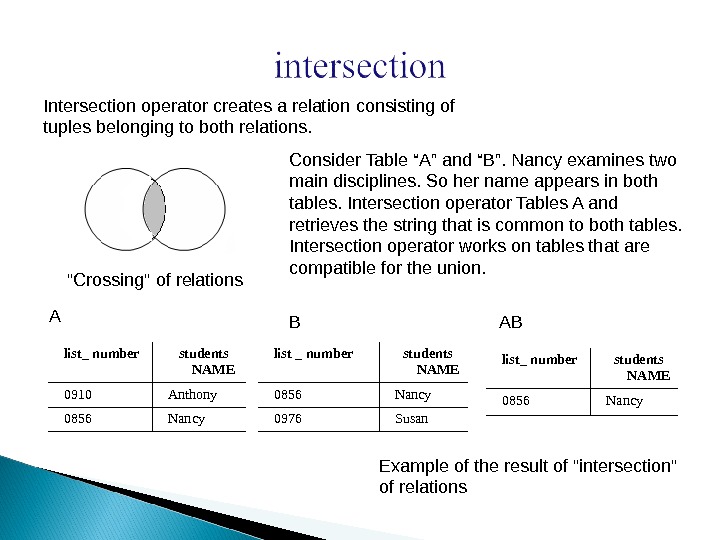 intersection

Intersection operator creates a relation consisting of tuples belonging to both relations.

Consider Table “A” and “B”. Nancy examines two main disciplines. So her name appears in both tables. Intersection operator Tables A and retrieves the string that is common to both tables. Intersection operator works on tables that are compatible for the union.

"Crossing" of relations

A

| list_ number | students NAME |
|---|---|
| 0910 | Anthony |
| 0856 | Nancy |

B

| list _ number | students NAME |
|---|---|
| 0856 | Nancy |
| 0976 | Susan |

AB

| list_ number | students NAME |
|---|---|
| 0856 | Nancy |

Example of the result of "intersection" of relations